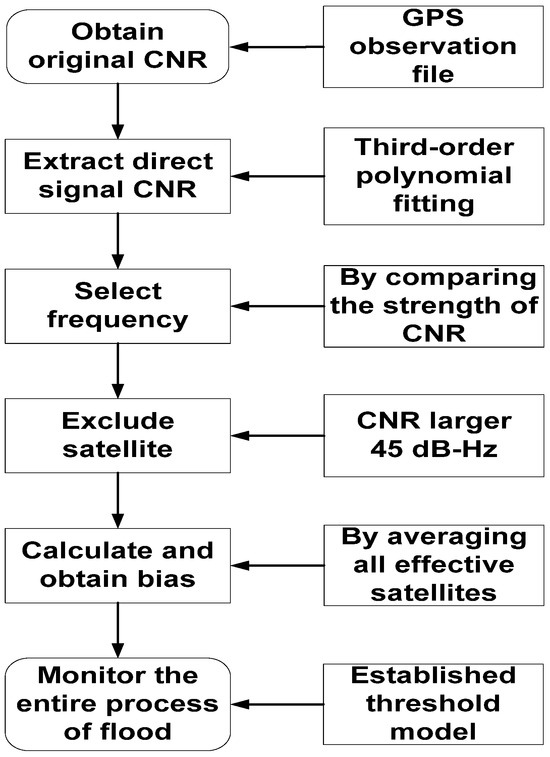 Obtain original CNR

GPS observation file

Extract direct signal CNR

Third-order polynomial fitting

Select frequency

By comparing the strength of CNR

Exclude satellite

CNR larger 45 dB-Hz

Calculate and obtain bias

By averaging all effective satellites

Monitor the entire process of flood

Established threshold model